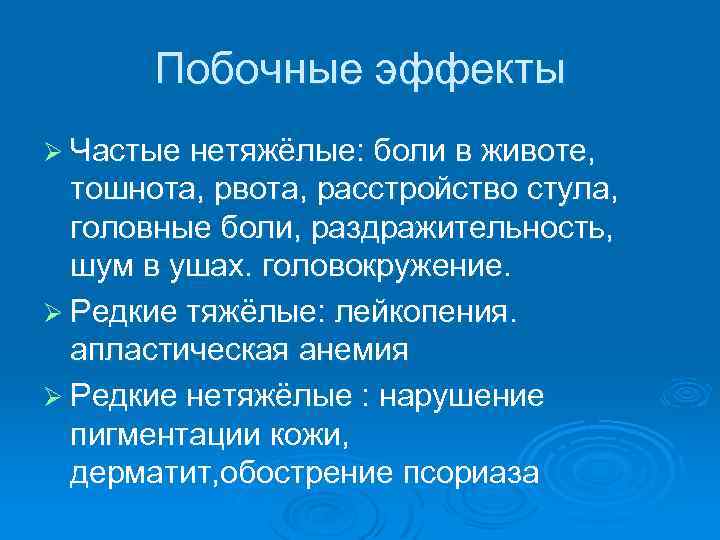 Побочные эффекты

➢ Частые нетяжёлые: боли в животе, тошнота, рвота, расстройство стула, головные боли, раздражительность, шум в ушах. головокружение.

➢ Редкие тяжёлые: лейкопения. апластическая анемия

➢ Редкие нетяжёлые : нарушение пигментации кожи, дерматит,обострение псориаза